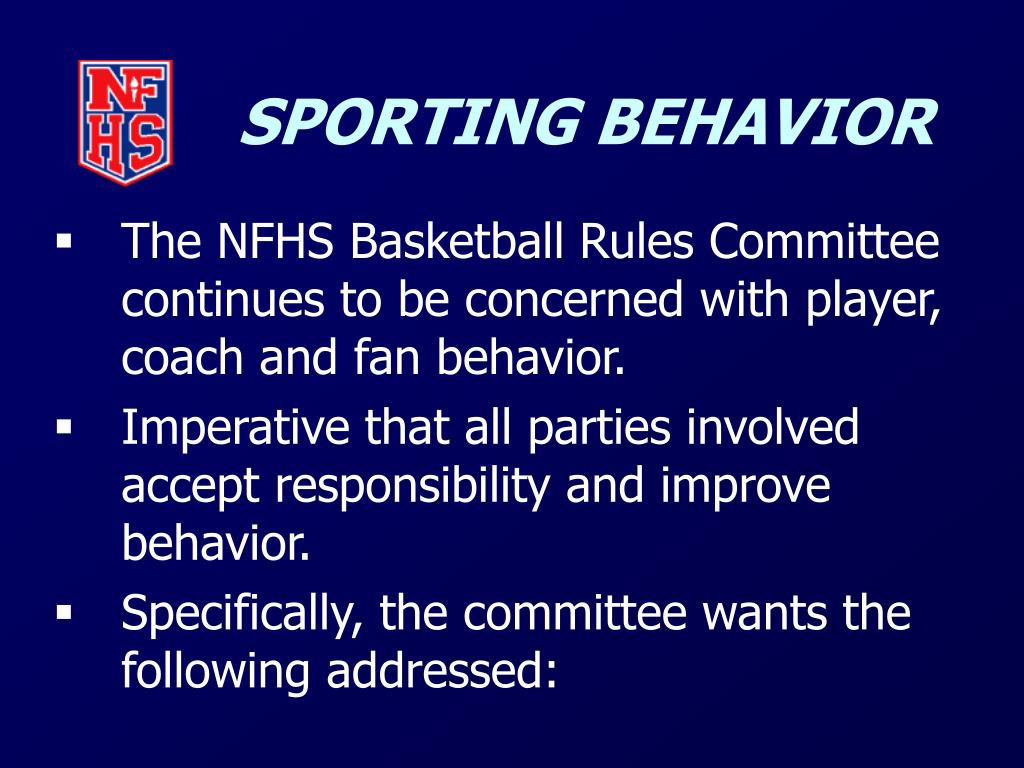 NFHS

SPORTING BEHAVIOR

▪ The NFHS Basketball Rules Committee continues to be concerned with player, coach and fan behavior.

▪ Imperative that all parties involved accept responsibility and improve behavior.

▪ Specifically, the committee wants the following addressed: